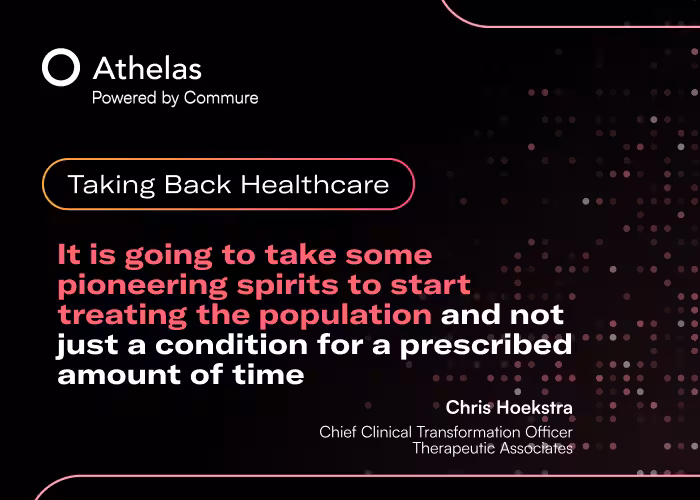 Athelas
Powered by Commure

Taking Back Healthcare

It is going to take some pioneering spirits to start treating the population and not just a condition for a prescribed amount of time

Chris Hoekstra
Chief Clinical Transformation Officer
Therapeutic Associates